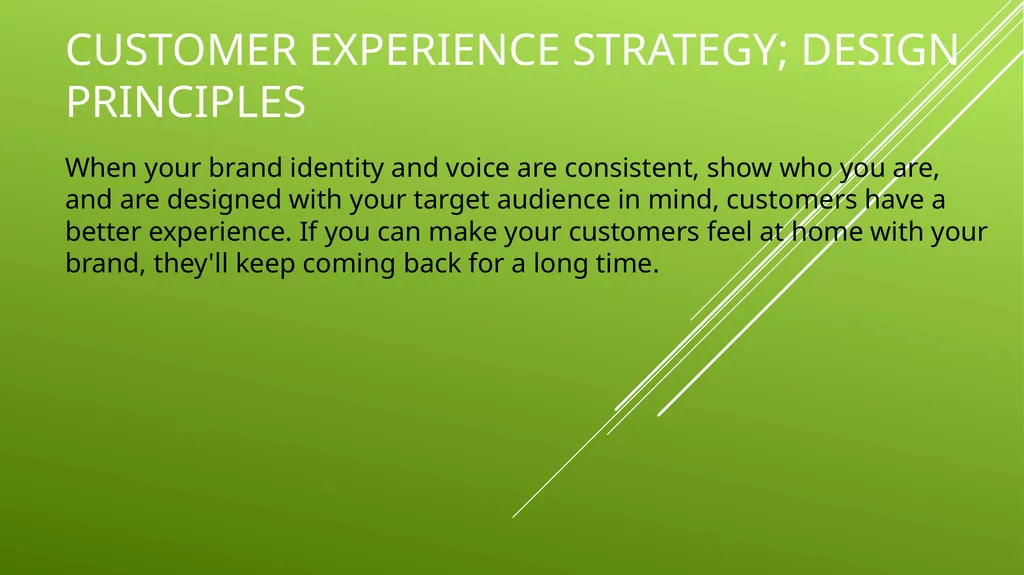 CUSTOMER EXPERIENCE STRATEGY; DESIGN PRINCIPLES

When your brand identity and voice are consistent, show who you are, and are designed with your target audience in mind, customers have a better experience. If you can make your customers feel at home with your brand, they'll keep coming back for a long time.